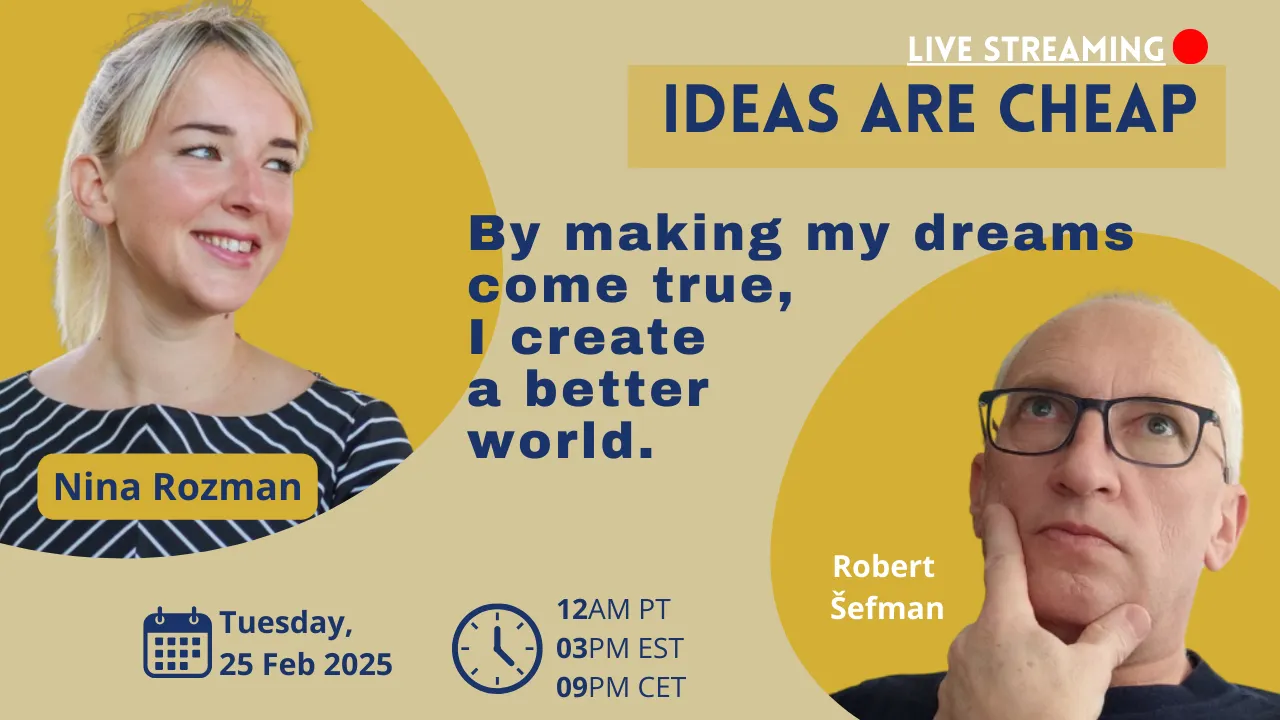 LIVE STREAMING

IDEAS ARE CHEAP

By making my dreams come true, I create a better world.

Nina Rozman

Robert Šefman

Tuesday, 25 Feb 2025

12AM PT
03PM EST
09PM CET